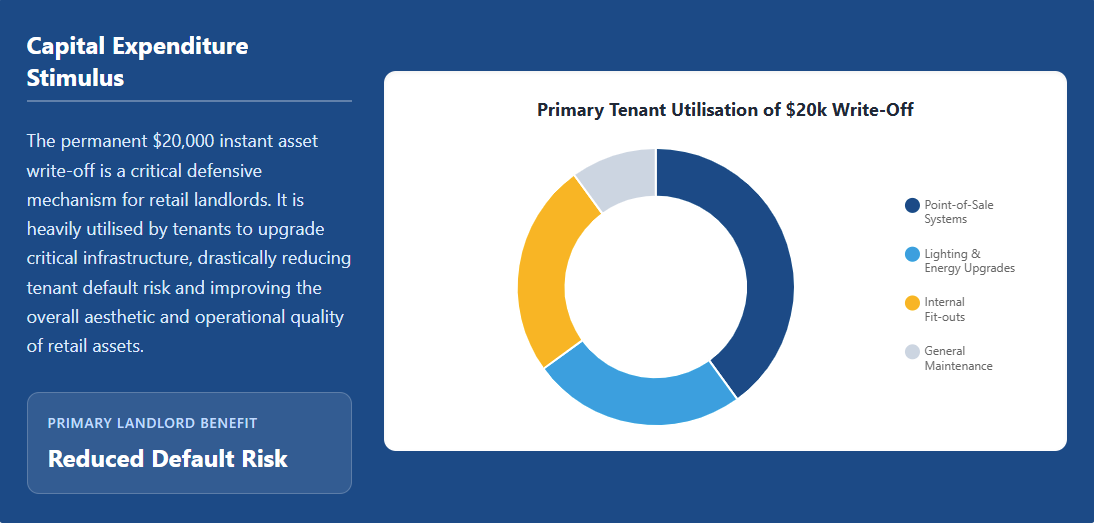 Capital Expenditure Stimulus

The permanent $20,000 instant asset write-off is a critical defensive mechanism for retail landlords. It is heavily utilised by tenants to upgrade critical infrastructure, drastically reducing tenant default risk and improving the overall aesthetic and operational quality of retail assets.

PRIMARY LANDLORD BENEFIT

Reduced Default Risk

Primary Tenant Utilisation of $20k Write-Off

Point-of-Sale Systems

Lighting & Energy Upgrades

Internal Fit-outs

General Maintenance